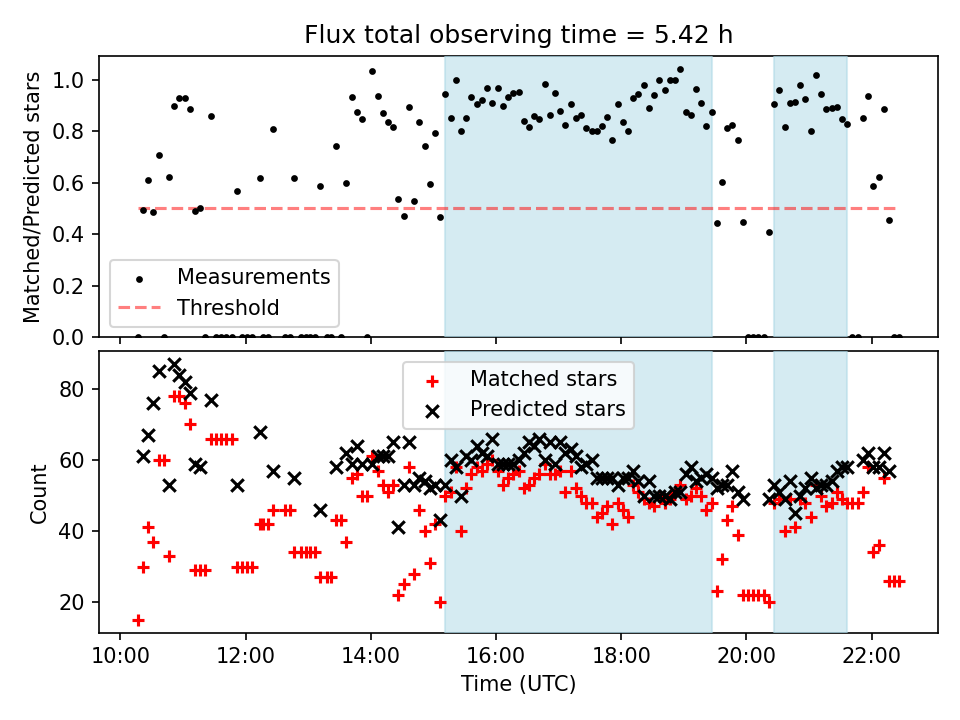 Flux total observing time = 5.42 h

Matched/Predicted stars

1.0
0.8
0.6
0.4
0.2
0.0

Measurements
Threshold

Count

80
60
40
20

Matched stars
Predicted stars

10:00
12:00
14:00
16:00
18:00
20:00
22:00

Time (UTC)